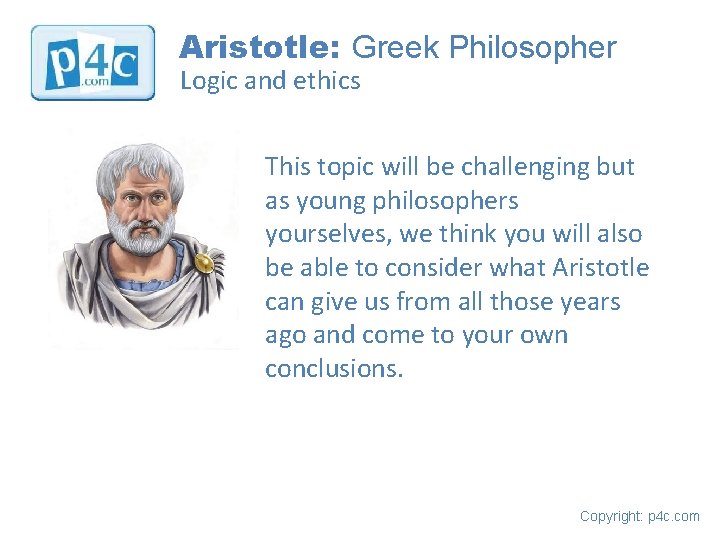 p4c .com

Aristotle: Greek Philosopher
Logic and ethics

This topic will be challenging but as young philosophers yourselves, we think you will also be able to consider what Aristotle can give us from all those years ago and come to your own conclusions.

Copyright: p4c.com